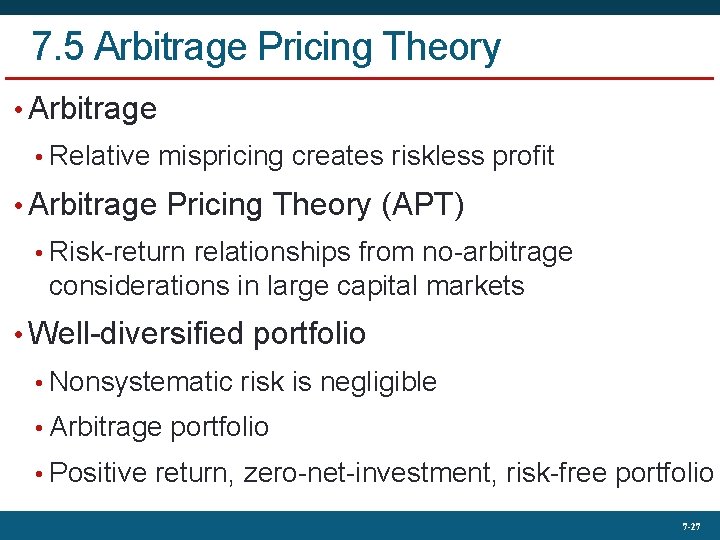 7.5 Arbitrage Pricing Theory

• Arbitrage
  • Relative mispricing creates riskless profit
• Arbitrage Pricing Theory (APT)
  • Risk-return relationships from no-arbitrage considerations in large capital markets
• Well-diversified portfolio
  • Nonsystematic risk is negligible
  • Arbitrage portfolio
  • Positive return, zero-net-investment, risk-free portfolio

7-27